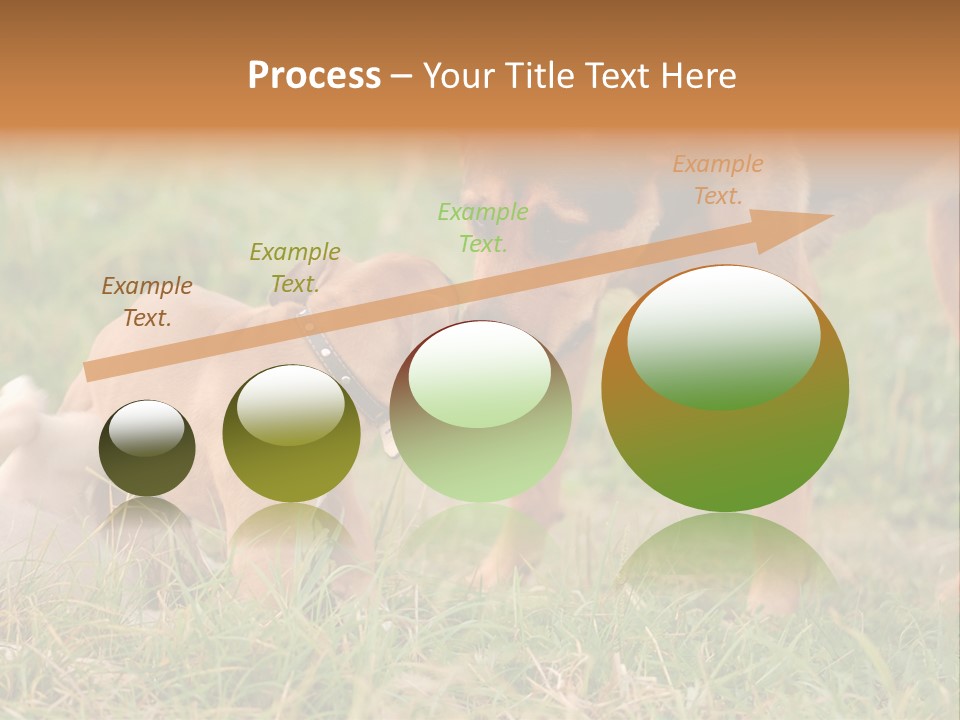 Process – Your Title Text Here

Example Text.

Example Text.

Example Text.

Example Text.